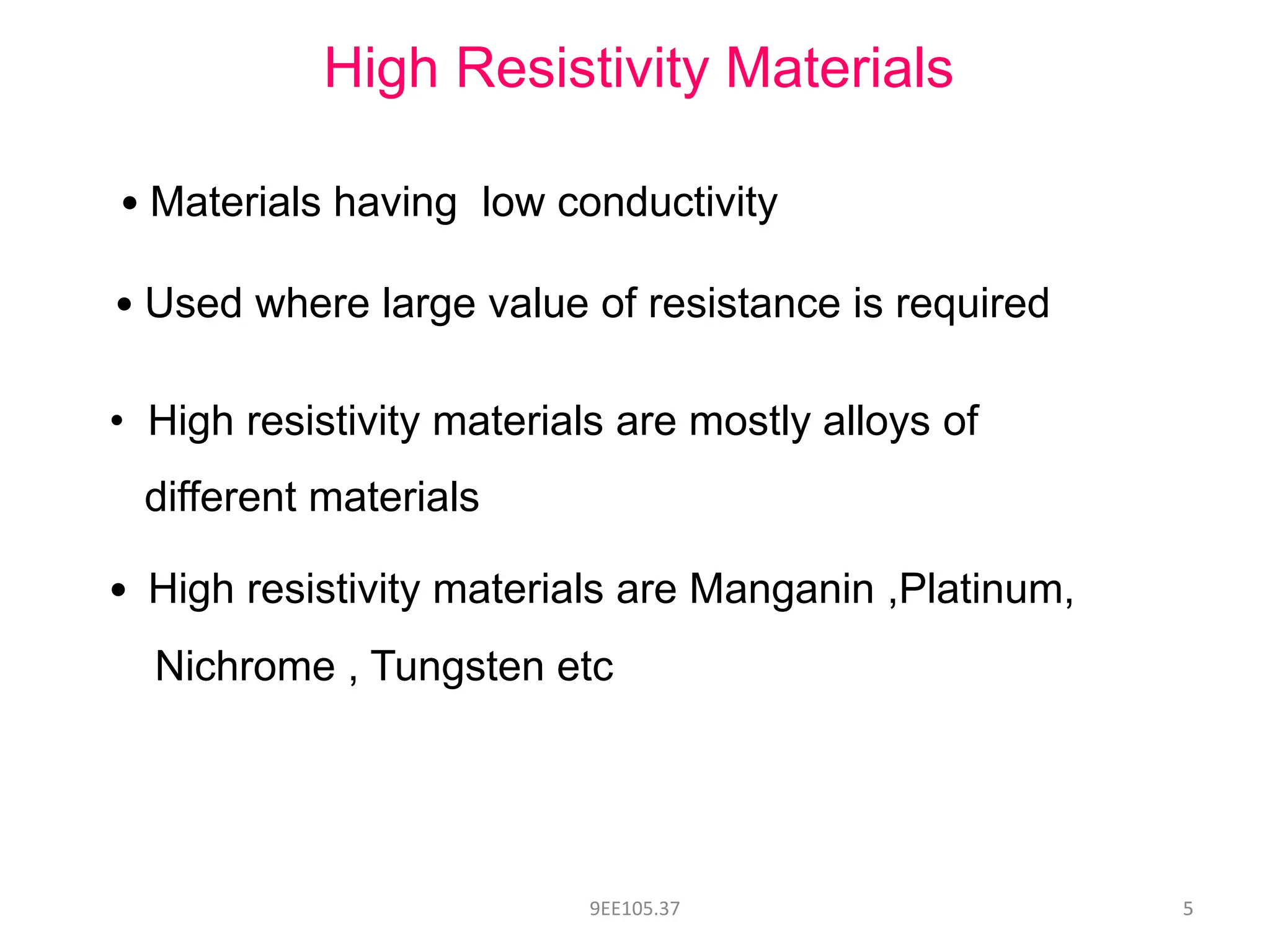 High Resistivity Materials

• Materials having low conductivity

• Used where large value of resistance is required

• High resistivity materials are mostly alloys of different materials

• High resistivity materials are Manganin ,Platinum, Nichrome , Tungsten etc

9EE105.37

5